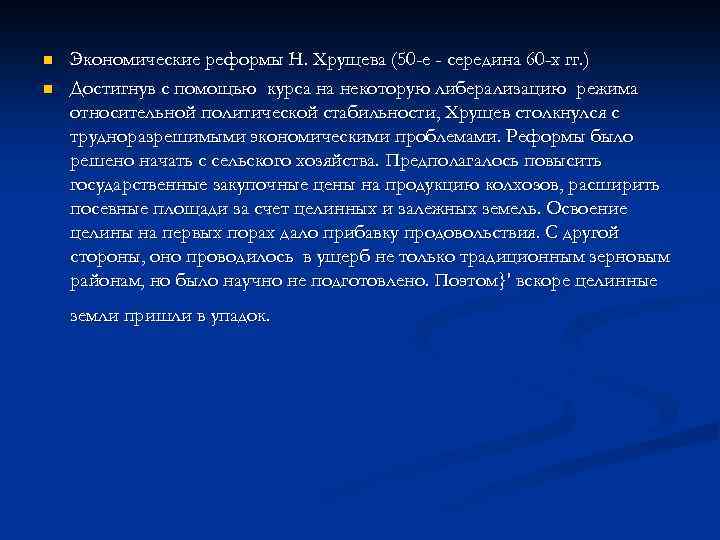 Экономические реформы Н. Хрущева (50-е - середина 60-х гг.)

Достигнув с помощью курса на некоторую либерализацию режима относительной политической стабильности, Хрущев столкнулся с трудноразрешимыми экономическими проблемами. Реформы было решено начать с сельского хозяйства. Предполагалось повысить государственные закупочные цены на продукцию колхозов, расширить посевные площади за счет целинных и залежных земель. Освоение целины на первых порах дало прибавку продовольствия. С другой стороны, оно проводилось в ущерб не только традиционным зерновым районам, но было научно не подготовлено. Поэтом}' вскоре целинные

земли пришли в упадок.